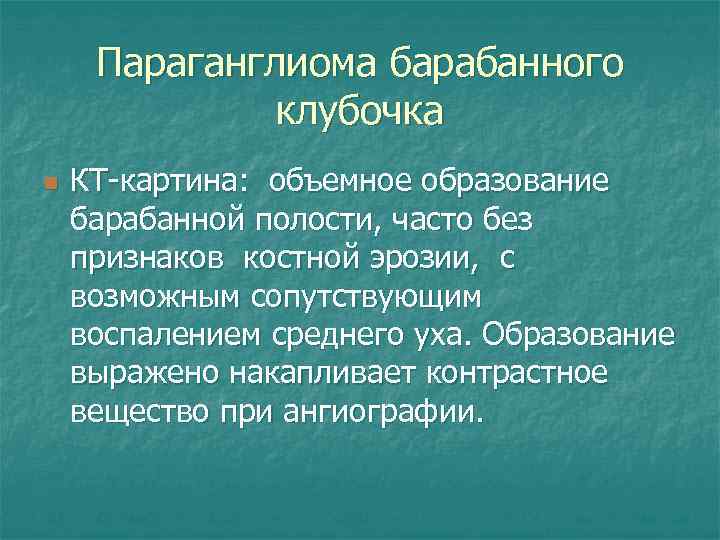 Параганглиома барабанного клубочка

КТ-картина: объемное образование барабанной полости, часто без признаков костной эрозии, с возможным сопутствующим воспалением среднего уха. Образование выражено накапливает контрастное вещество при ангиографии.